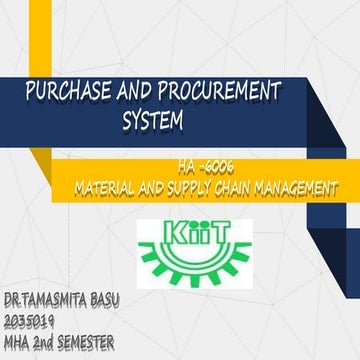 PURCHASE AND PROCUREMENT SYSTEM

HA -6006
MATERIAL AND SUPPLY CHAIN MANAGEMENT

KiiT

DR.TAMASMITA BASU
2035019
MHA 2nd SEMESTER